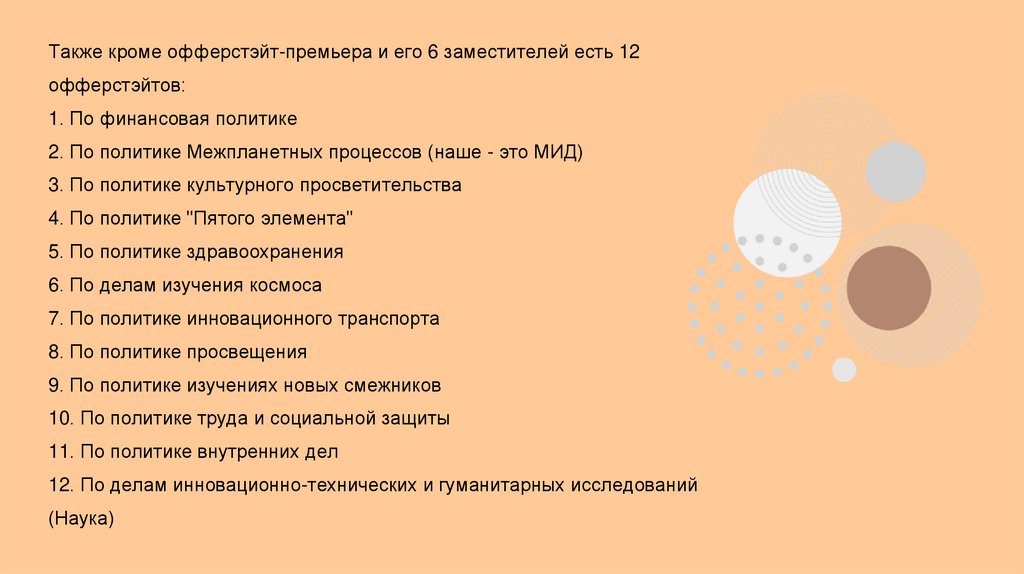 Также кроме офферстэйт-премьера и его 6 заместителей есть 12 офферстэйтов:
1. По финансовая политике
2. По политике Межпланетных процессов (наше - это МИД)
3. По политике культурного просветительства
4. По политике "Пятого элемента"
5. По политике здравоохранения
6. По делам изучения космоса
7. По политике инновационного транспорта
8. По политике просвещения
9. По политике изучениях новых смежников
10. По политике труда и социальной защиты
11. По политике внутренних дел
12. По делам инновационно-технических и гуманитарных исследований (Наука)